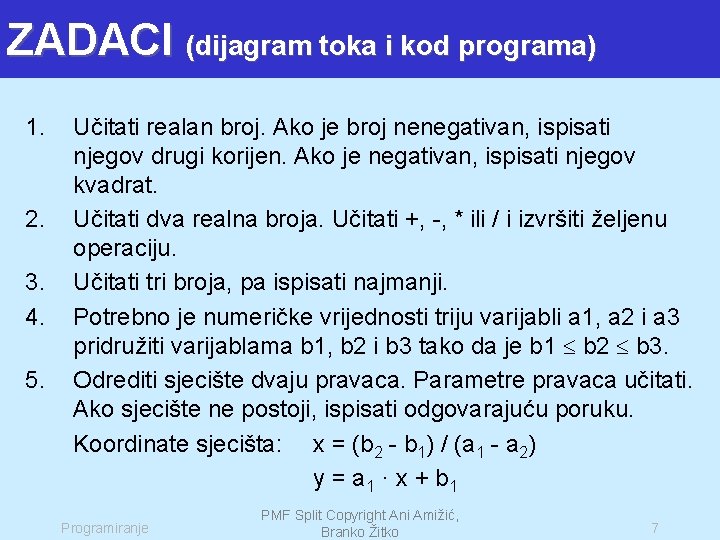 ZADACI (dijagram toka i kod programa)

1. Učitati realan broj. Ako je broj nenegativan, ispisati njegov drugi korijen. Ako je negativan, ispisati njegov kvadrat.
2. Učitati dva realna broja. Učitati +, -, * ili / i izvršiti željenu operaciju.
3. Učitati tri broja, pa ispisati najmanji.
4. Potrebno je numeričke vrijednosti triju varijabli a1, a2 i a3 pridružiti varijablama b1, b2 i b3 tako da je b1 $\leq$ b2 $\leq$ b3.
5. Odrediti sjecište dvaju pravaca. Parametre pravaca učitati. Ako sjecište ne postoji, ispisati odgovarajuću poruku.
Koordinate sjecišta: $x = (b_2 - b_1) / (a_1 - a_2)$
$y = a_1 \cdot x + b_1$

Programiranje
PMF Split Copyright Ani Amižić, Branko Žitko
7